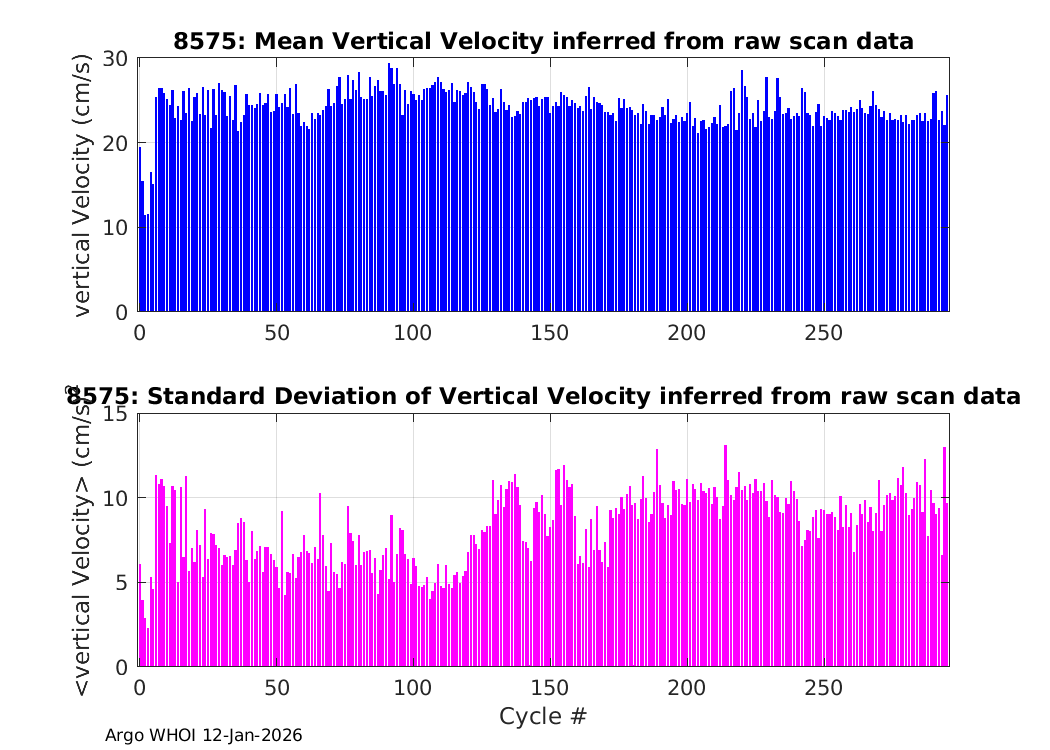 8575: Mean Vertical Velocity inferred from raw scan data

vertical Velocity (cm/s)

30
20
10
0

0 50 100 150 200 250

8575: Standard Deviation of Vertical Velocity inferred from raw scan data

<vertical Velocity> (cm/s)

15
10
5
0

0 50 100 150 200 250

Cycle #

Argo WHOI 12-Jan-2026